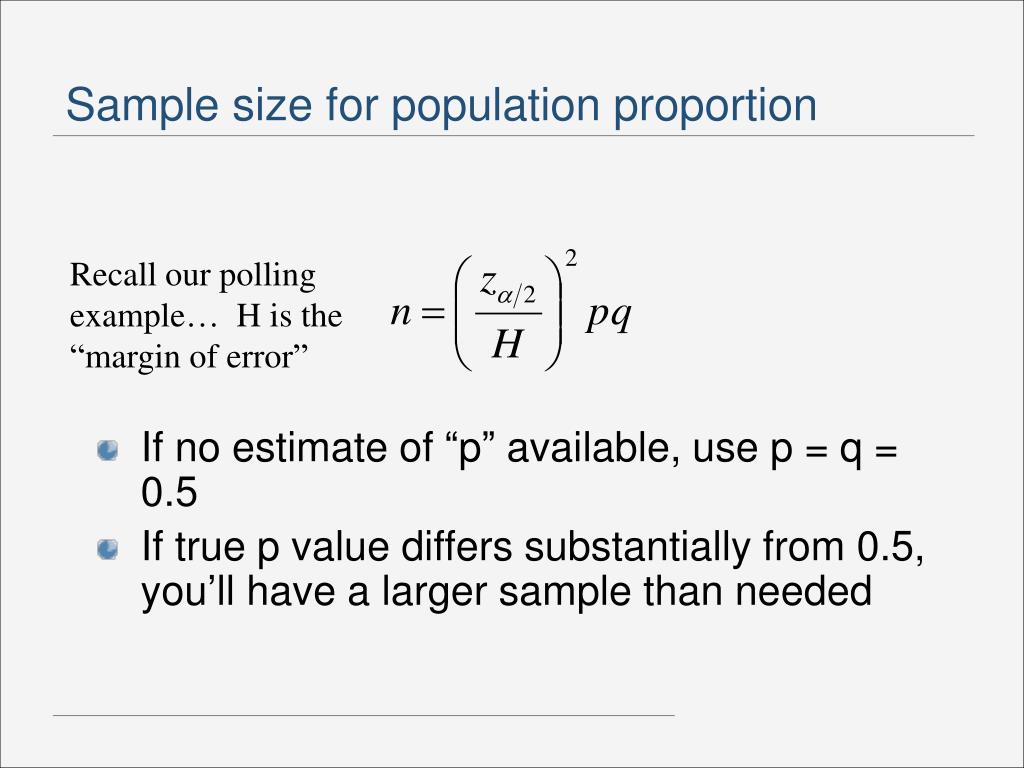 Sample size for population proportion

Recall our polling example… H is the “margin of error”

$n = \left( \frac{z_{\alpha/2}}{H} \right)^2 pq$

If no estimate of “p” available, use p = q = 0.5

If true p value differs substantially from 0.5, you’ll have a larger sample than needed